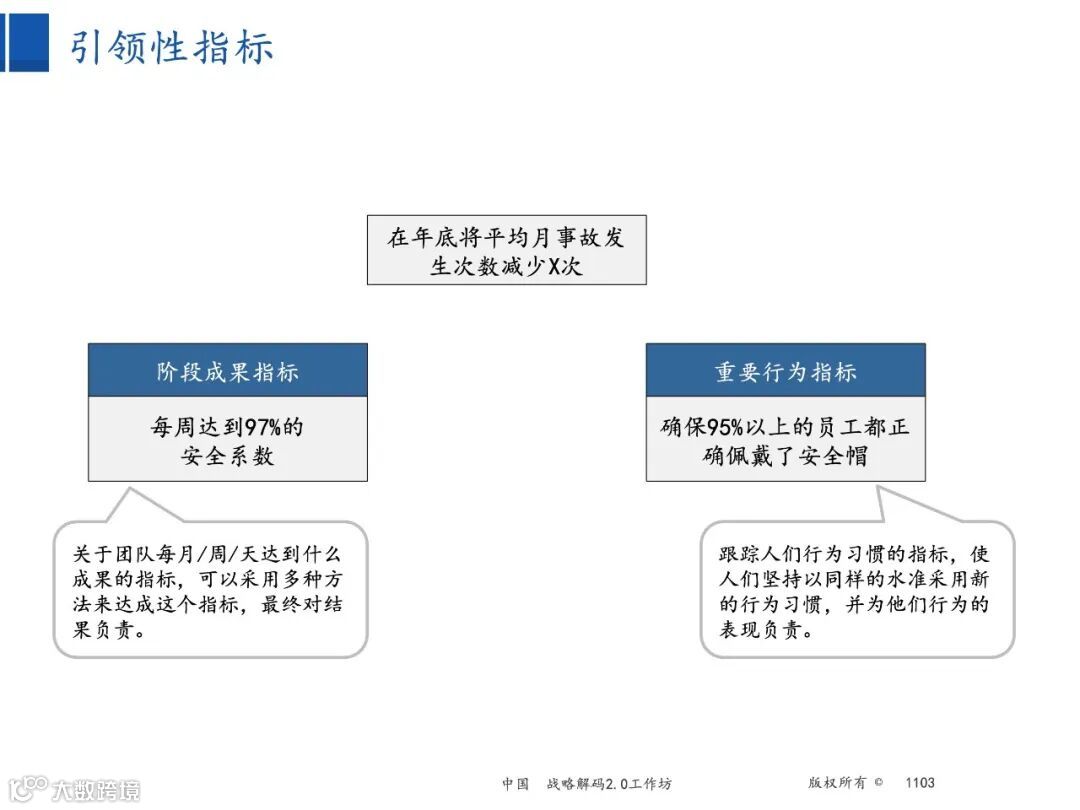 引领性指标

在年底将平均月事故发生次数减少X次

阶段成果指标

每周达到97%的安全系数

关于团队每月/周/天达到什么成果的指标，可以采用多种方法来达成这个指标，最终对结果负责。

重要行为指标

确保95%以上的员工都正确佩戴了安全帽

跟踪人们行为习惯的指标，使人们坚持以同样的水准采用新的行为习惯，并为他们行为的表现负责。

大数跨境

中国　战略解码2.0工作坊

版权所有 ©　1103